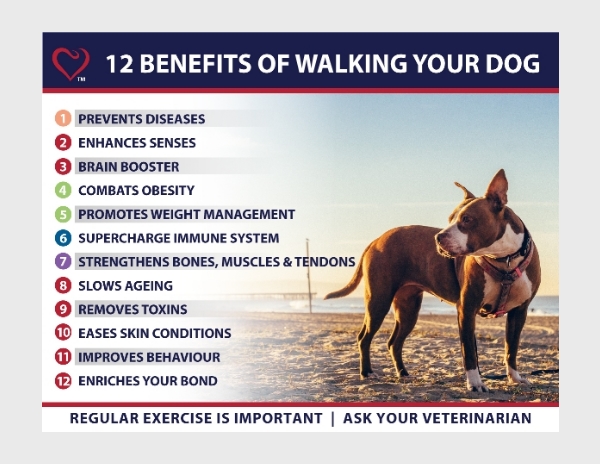 TM

12 BENEFITS OF WALKING YOUR DOG

1 PREVENTS DISEASES
2 ENHANCES SENSES
3 BRAIN BOOSTER
4 COMBATS OBESITY
5 PROMOTES WEIGHT MANAGEMENT
6 SUPERCHARGE IMMUNE SYSTEM
7 STRENGTHENS BONES, MUSCLES & TENDONS
8 SLOWS AGEING
9 REMOVES TOXINS
10 EASES SKIN CONDITIONS
11 IMPROVES BEHAVIOUR
12 ENRICHES YOUR BOND

REGULAR EXERCISE IS IMPORTANT | ASK YOUR VETERINARIAN